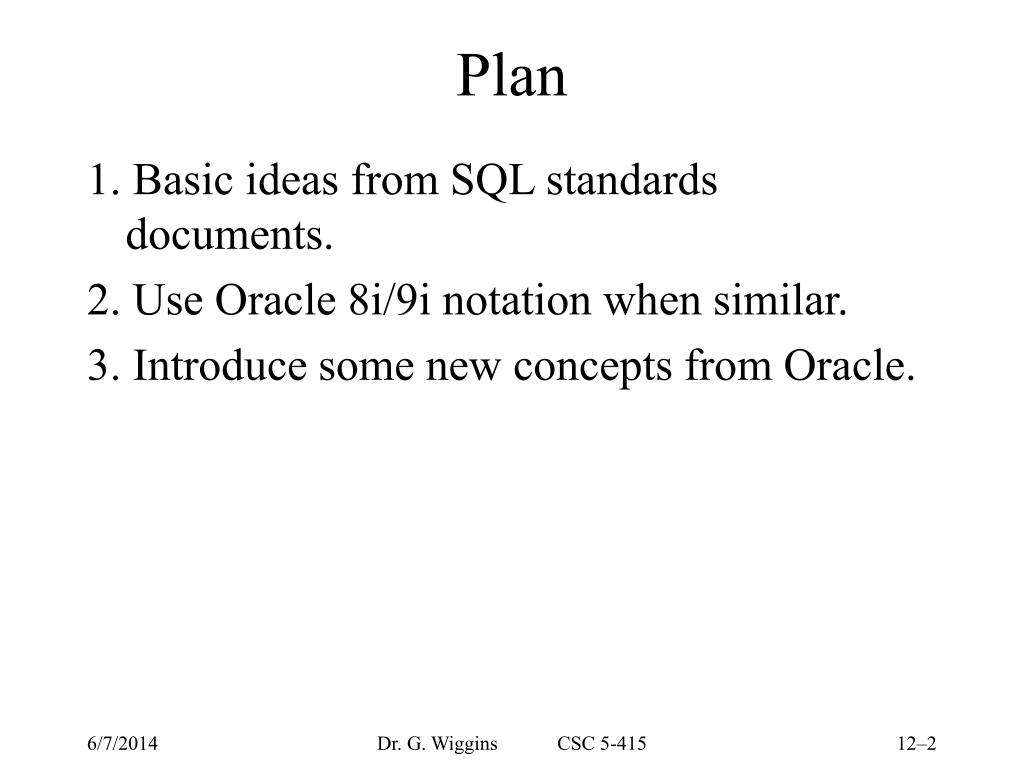 Plan

1. Basic ideas from SQL standards documents.

2. Use Oracle 8i/9i notation when similar.

3. Introduce some new concepts from Oracle.

6/7/2014 Dr. G. Wiggins CSC 5-415 12–2